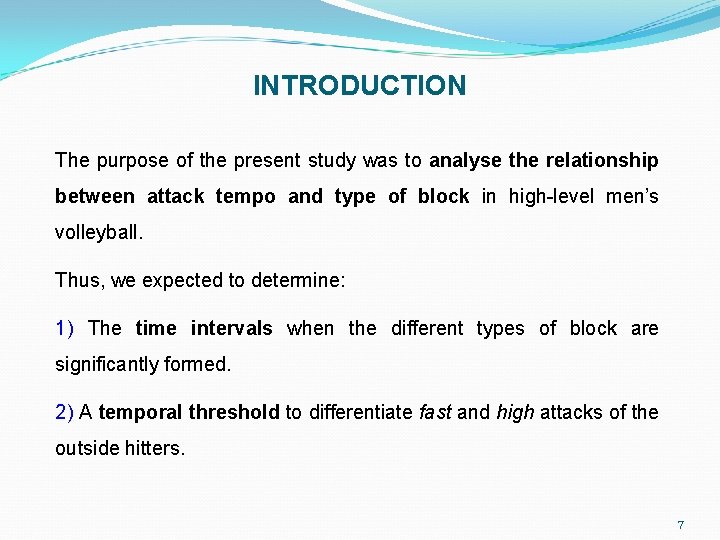 INTRODUCTION

The purpose of the present study was to analyse the relationship between attack tempo and type of block in high-level men's volleyball.

Thus, we expected to determine:

1) The time intervals when the different types of block are significantly formed.

2) A temporal threshold to differentiate fast and high attacks of the outside hitters.

7